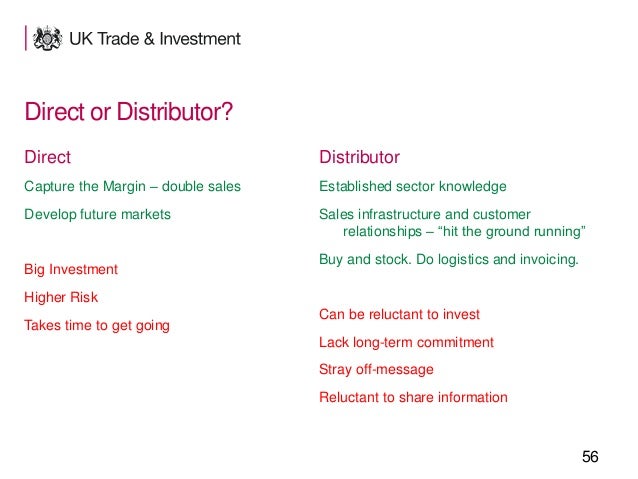 UK Trade & Investment

Direct or Distributor?

Direct

Capture the Margin – double sales

Develop future markets

Big Investment

Higher Risk

Takes time to get going

Distributor

Established sector knowledge

Sales infrastructure and customer relationships – “hit the ground running”

Buy and stock. Do logistics and invoicing.

Can be reluctant to invest

Lack long-term commitment

Stray off-message

Reluctant to share information

56